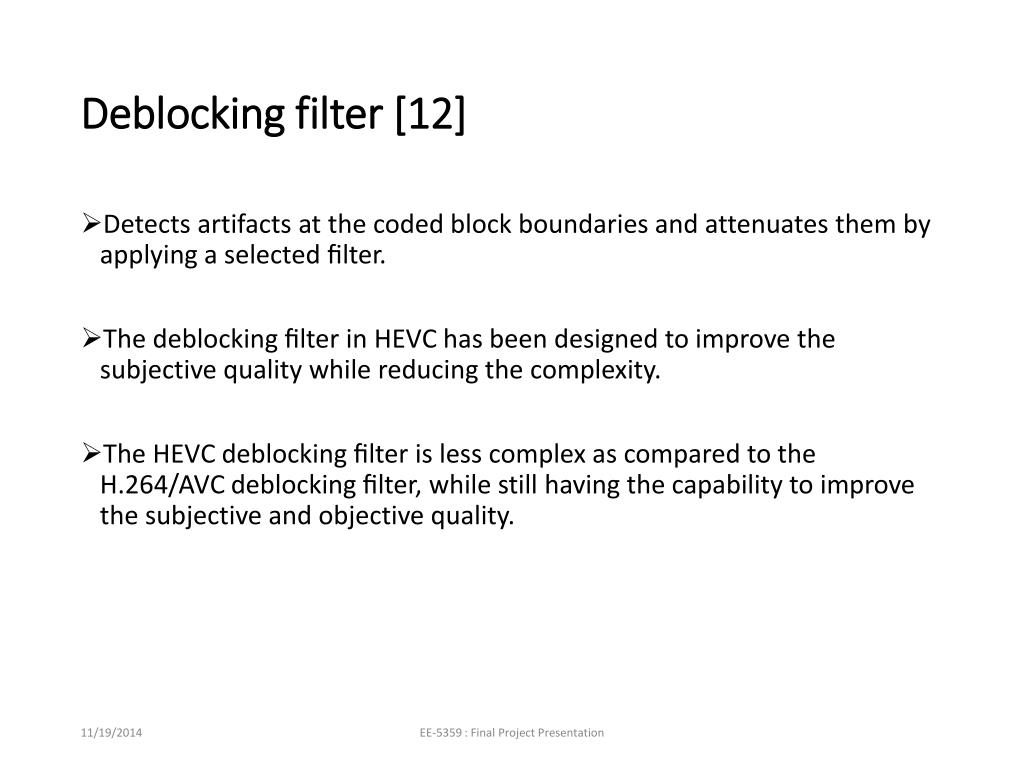 Deblocking filter [12]

➢Detects artifacts at the coded block boundaries and attenuates them by applying a selected filter.

➢The deblocking filter in HEVC has been designed to improve the subjective quality while reducing the complexity.

➢The HEVC deblocking filter is less complex as compared to the H.264/AVC deblocking filter, while still having the capability to improve the subjective and objective quality.

11/19/2014

EE-5359 : Final Project Presentation